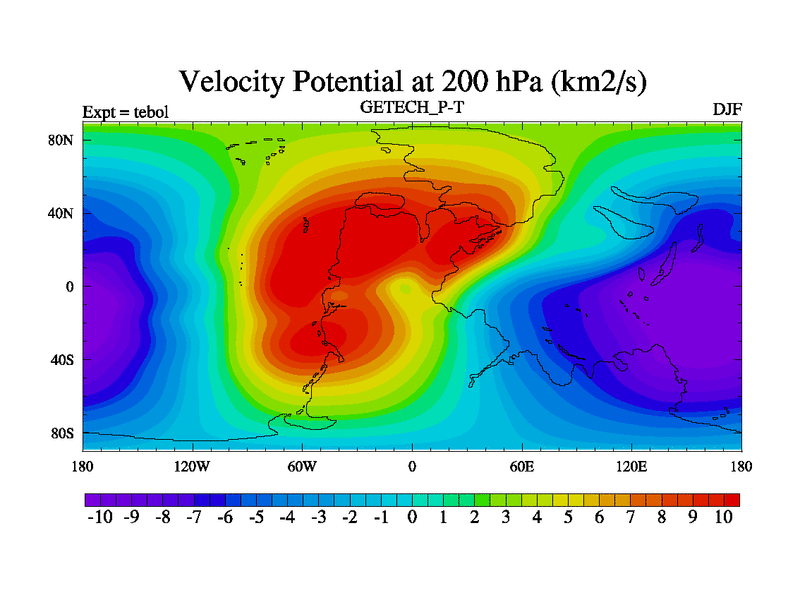 Velocity Potential at 200 hPa (km2/s)

Expt = tebol

GETECH_P-T

DJF

80N
40N
0
40S
80S

180 120W 60W 0 60E 120E 180

-10 -9 -8 -7 -6 -5 -4 -3 -2 -1 0 1 2 3 4 5 6 7 8 9 10